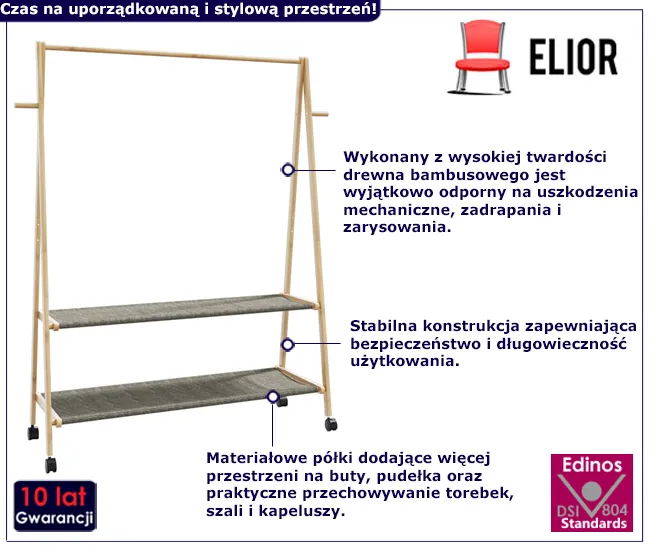 Czas na uporządkowaną i stylową przestrzeń!

ELIOR

Wykonany z wysokiej twardości drewna bambusowego jest wyjątkowo odporny na uszkodzenia mechaniczne, zadrapania i zarysowania.

Stabilna konstrukcja zapewniająca bezpieczeństwo i długowieczność użytkowania.

Materiałowe półki dodające więcej przestrzeni na buty, pudełka oraz praktyczne przechowywanie torebek, szali i kapeluszy.

10 lat Gwarancji

Edinos DSI 804 Standards